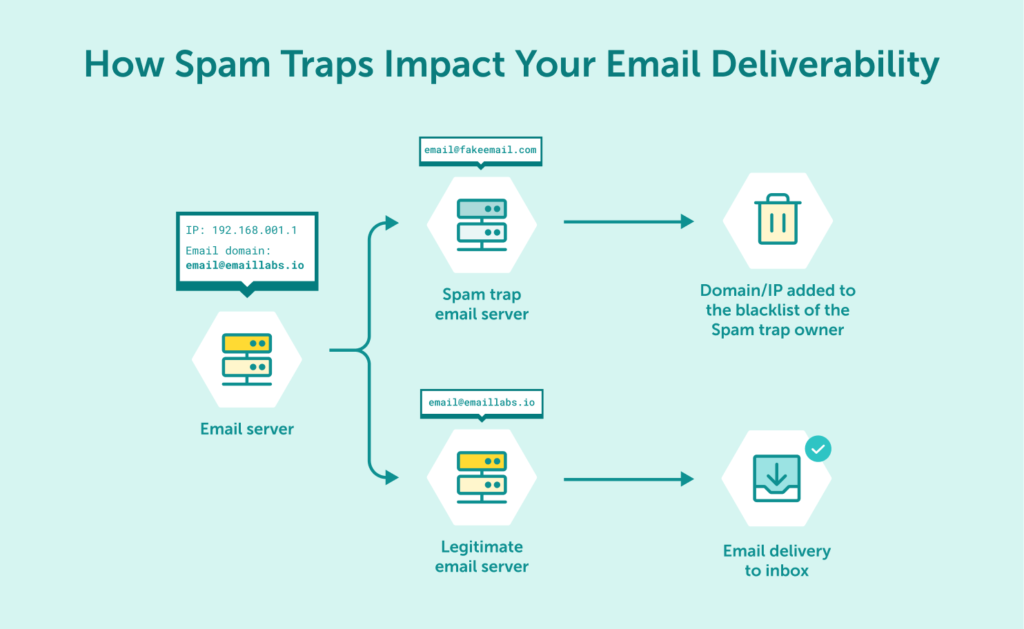 How Spam Traps Impact Your Email Deliverability

IP: 192.168.001.1
Email domain:
email@emaillabs.io

Email server

email@fakeemail.com

Spam trap email server

Domain/IP added to the blacklist of the Spam trap owner

email@emaillabs.io

Legitimate email server

Email delivery to inbox